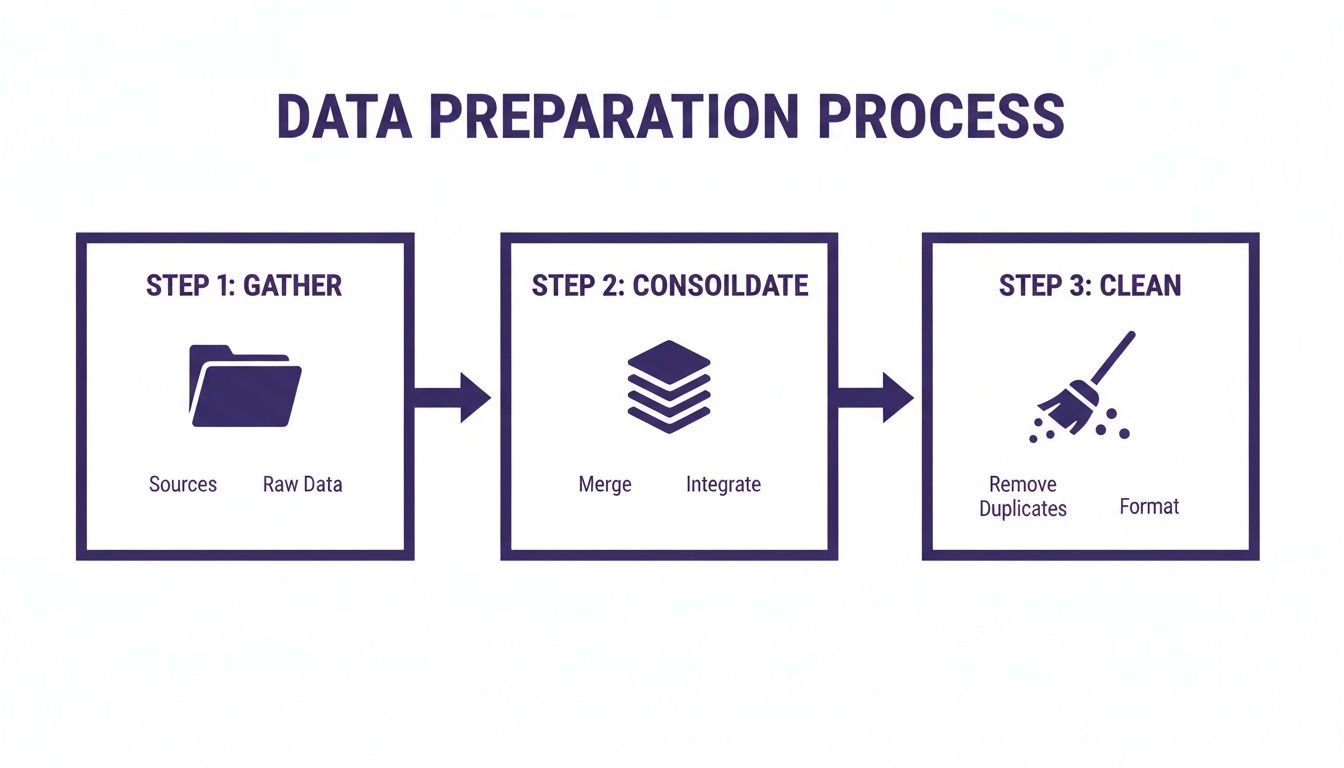 DATA PREPARATION PROCESS

STEP 1: GATHER

Sources Raw Data

STEP 2: CONSOILDATE

Merge Integrate

STEP 3: CLEAN

Remove Duplicates Format